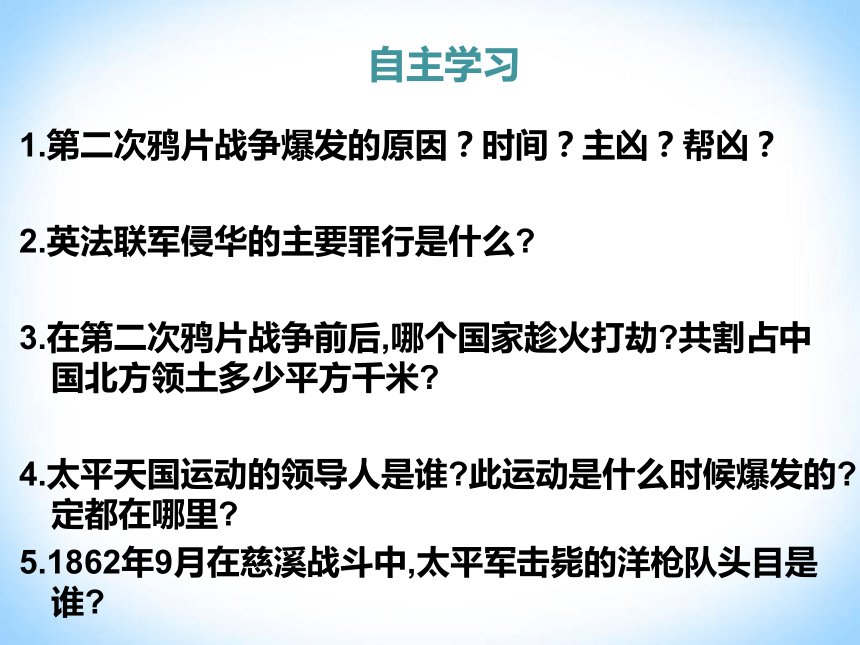 自主学习

1.第二次鸦片战争爆发的原因？时间？主凶？帮凶？

2.英法联军侵华的主要罪行是什么?

3.在第二次鸦片战争前后,哪个国家趁火打劫?共割占中国北方领土多少平方千米?

4.太平天国运动的领导人是谁?此运动是什么时候爆发的?定都在哪里?

5.1862年9月在慈溪战斗中,太平军击毙的洋枪队头目是谁?